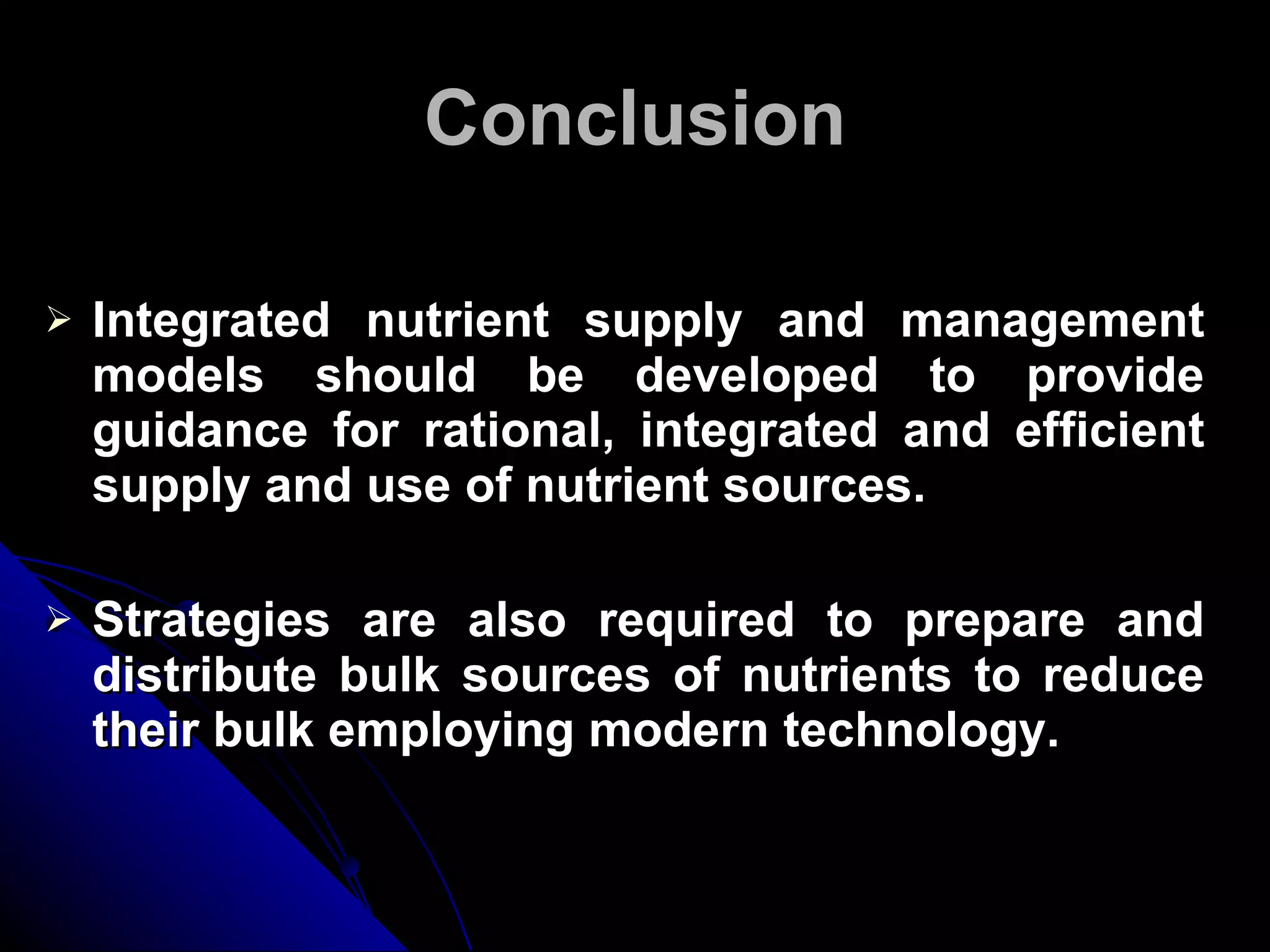 Conclusion

➢ Integrated nutrient supply and management models should be developed to provide guidance for rational, integrated and efficient supply and use of nutrient sources.

➢ Strategies are also required to prepare and distribute bulk sources of nutrients to reduce their bulk employing modern technology.